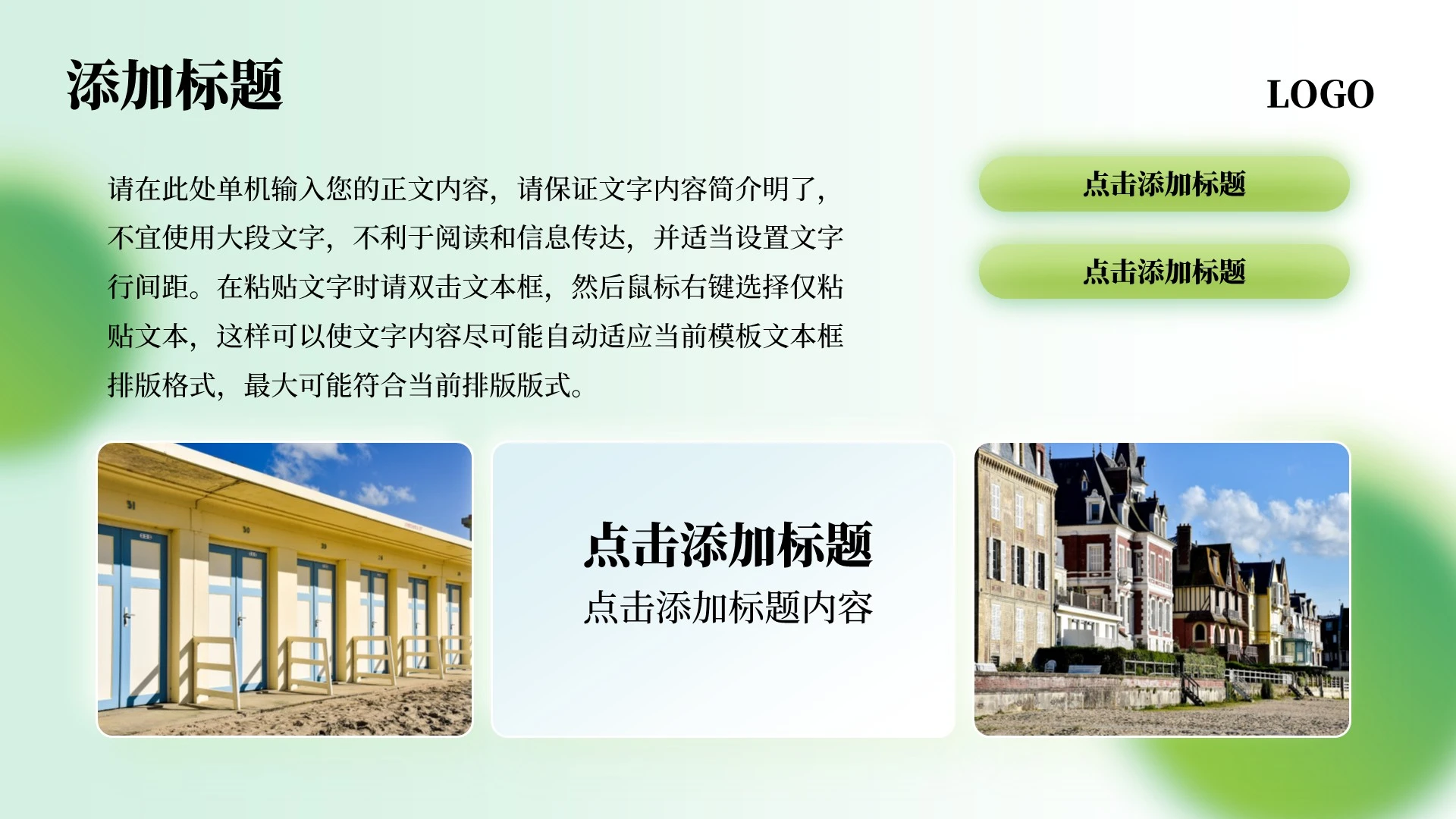 添加标题

LOGO

请在此处单机输入您的正文内容，请保证文字内容简介明了，不宜使用大段文字，不利于阅读和信息传达，并适当设置文字行间距。在粘贴文字时请双击文本框，然后鼠标右键选择仅粘贴文本，这样可以使文字内容尽可能自动适应当前模板文本框排版格式，最大可能符合当前排版版式。

点击添加标题

点击添加标题

点击添加标题
点击添加标题内容